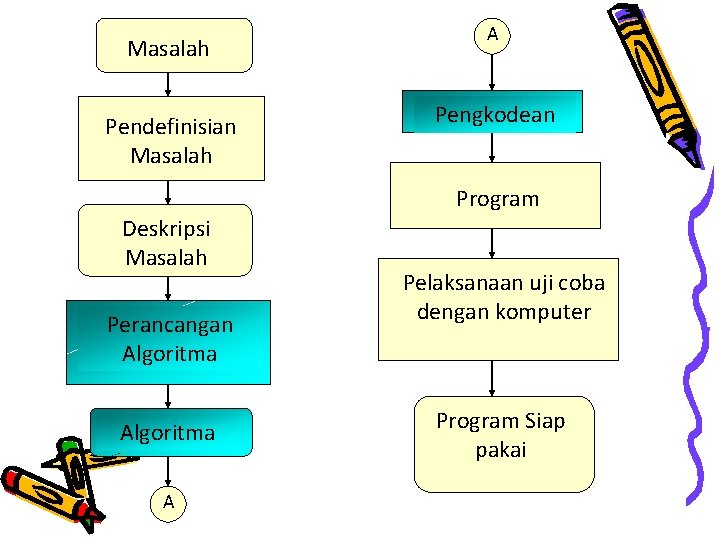 Masalah

Pendefinisian Masalah

Deskripsi Masalah

Perancangan Algoritma

Algoritma

A

A

Pengkodean

Program

Pelaksanaan uji coba dengan komputer

Program Siap pakai